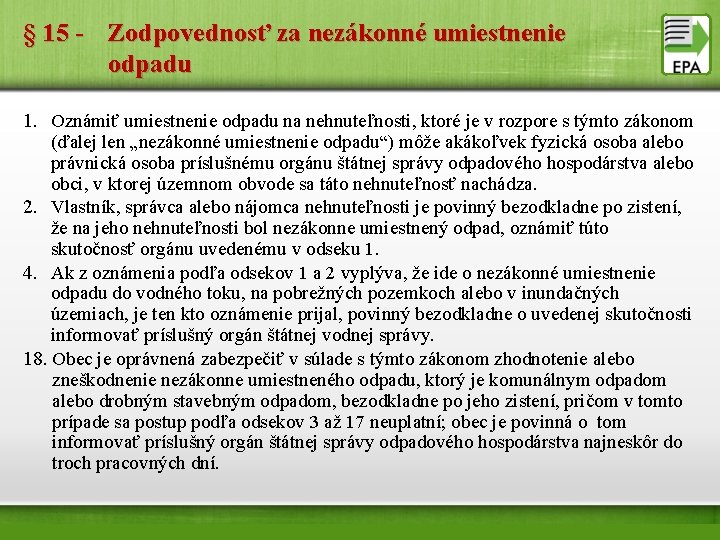 § 15 - Zodpovednosť za nezákonné umiestnenie odpadu

EPA

1. Oznámiť umiestnenie odpadu na nehnuteľnosti, ktoré je v rozpore s týmto zákonom (ďalej len „nezákonné umiestnenie odpadu“) môže akákoľvek fyzická osoba alebo právnická osoba príslušnému orgánu štátnej správy odpadového hospodárstva alebo obci, v ktorej územnom obvode sa táto nehnuteľnosť nachádza.

2. Vlastník, správca alebo nájomca nehnuteľnosti je povinný bezodkladne po zistení, že na jeho nehnuteľnosti bol nezákonne umiestnený odpad, oznámiť túto skutočnosť orgánu uvedenému v odseku 1.

4. Ak z oznámenia podľa odsekov 1 a 2 vyplýva, že ide o nezákonné umiestnenie odpadu do vodného toku, na pobrežných pozemkoch alebo v inundačných územiach, je ten kto oznámenie prijal, povinný bezodkladne o uvedenej skutočnosti informovať príslušný orgán štátnej vodnej správy.

18. Obec je oprávnená zabezpečiť v súlade s týmto zákonom zhodnotenie alebo zneškodnenie nezákonne umiestneného odpadu, ktorý je komunálnym odpadom alebo drobným stavebným odpadom, bezodkladne po jeho zistení, pričom v tomto prípade sa postup podľa odsekov 3 až 17 neuplatní; obec je povinná o tom informovať príslušný orgán štátnej správy odpadového hospodárstva najneskôr do troch pracovných dní.